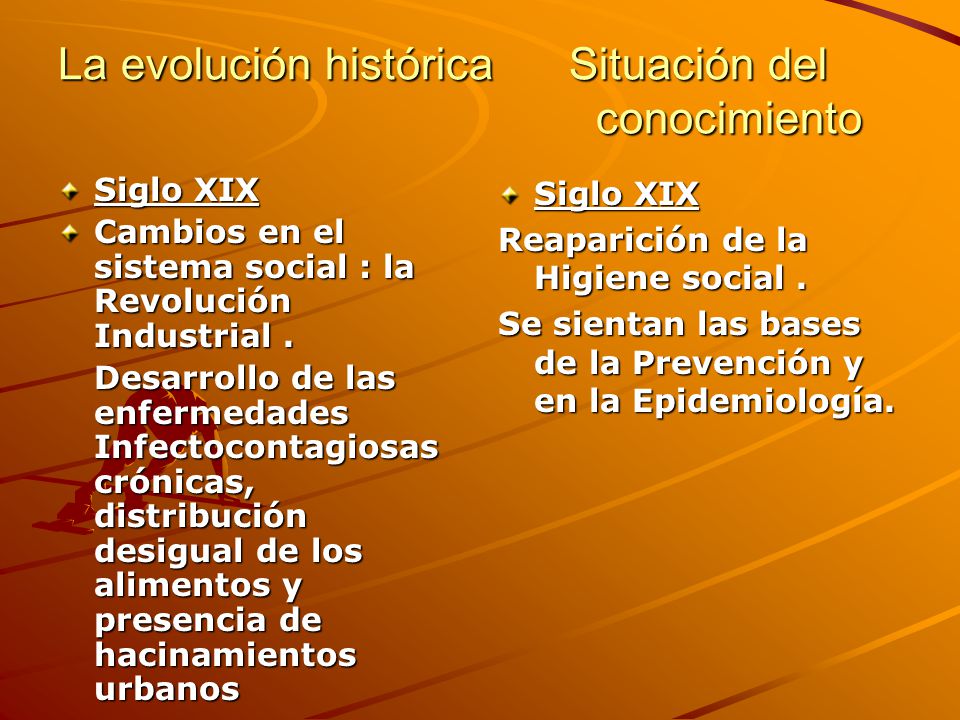 La evolución histórica

Siglo XIX

Cambios en el sistema social : la Revolución Industrial .

Desarrollo de las enfermedades Infectocontagiosas crónicas, distribución desigual de los alimentos y presencia de hacinamientos urbanos

Situación del conocimiento

Siglo XIX

Reaparición de la Higiene social .

Se sientan las bases de la Prevención y en la Epidemiología.